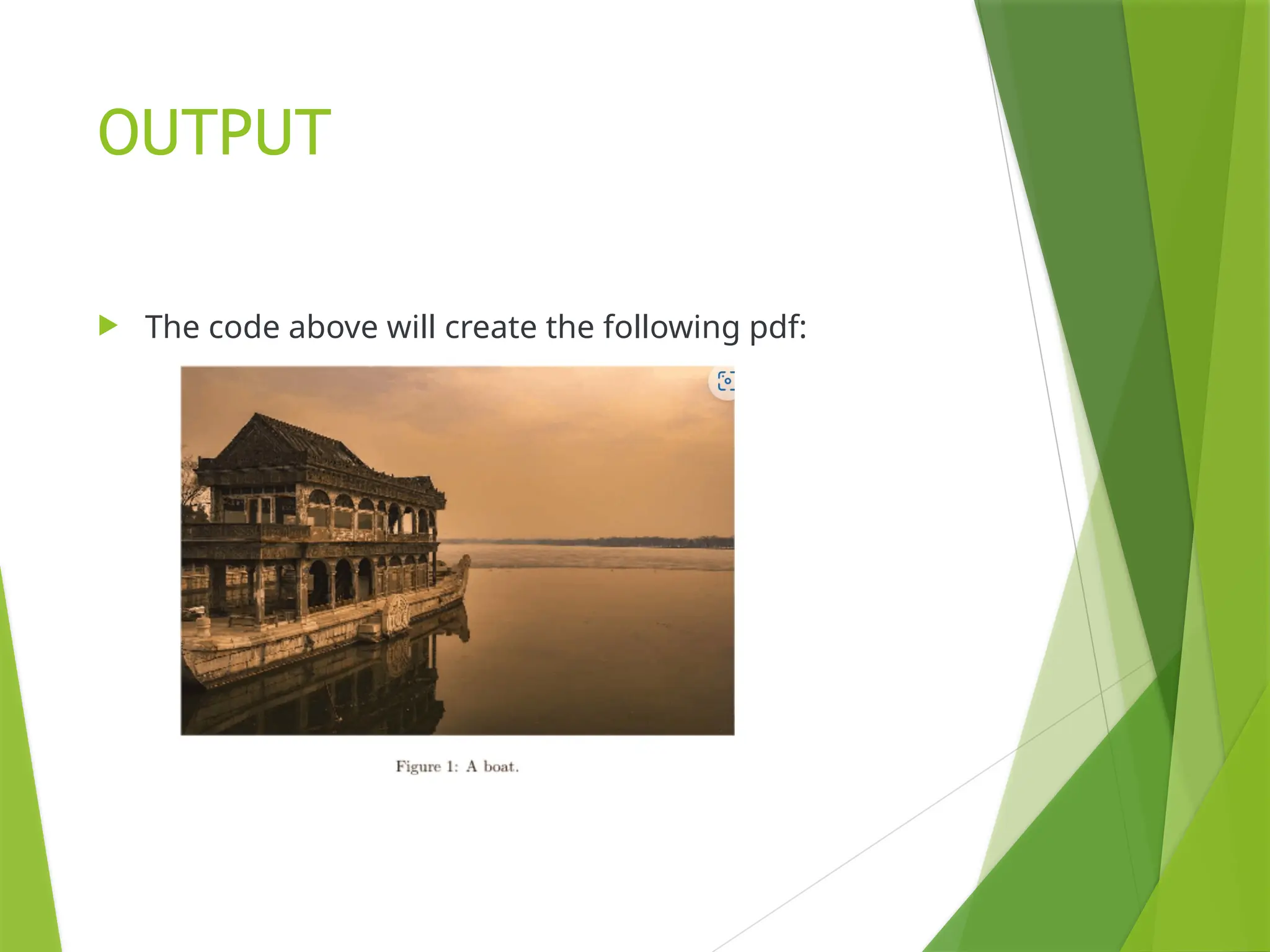 OUTPUT

The code above will create the following pdf:

Figure 1: A boat.